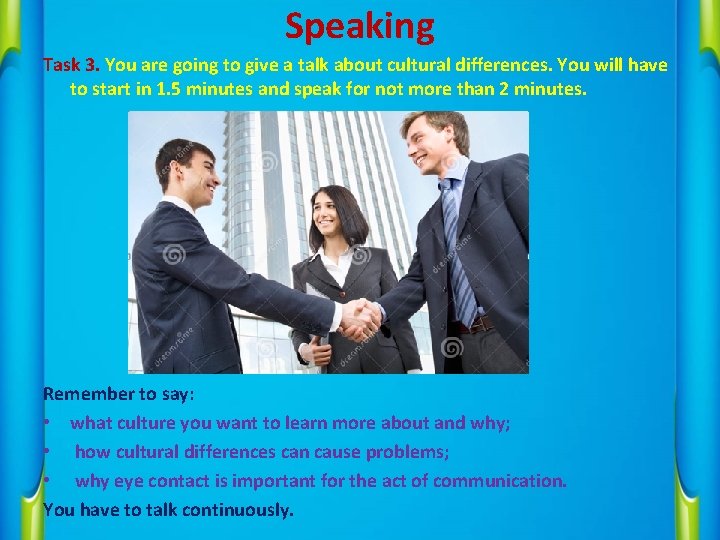 Speaking

Task 3. You are going to give a talk about cultural differences. You will have to start in 1.5 minutes and speak for not more than 2 minutes.

dreamstime

Remember to say:

• what culture you want to learn more about and why;
• how cultural differences can cause problems;
• why eye contact is important for the act of communication.

You have to talk continuously.